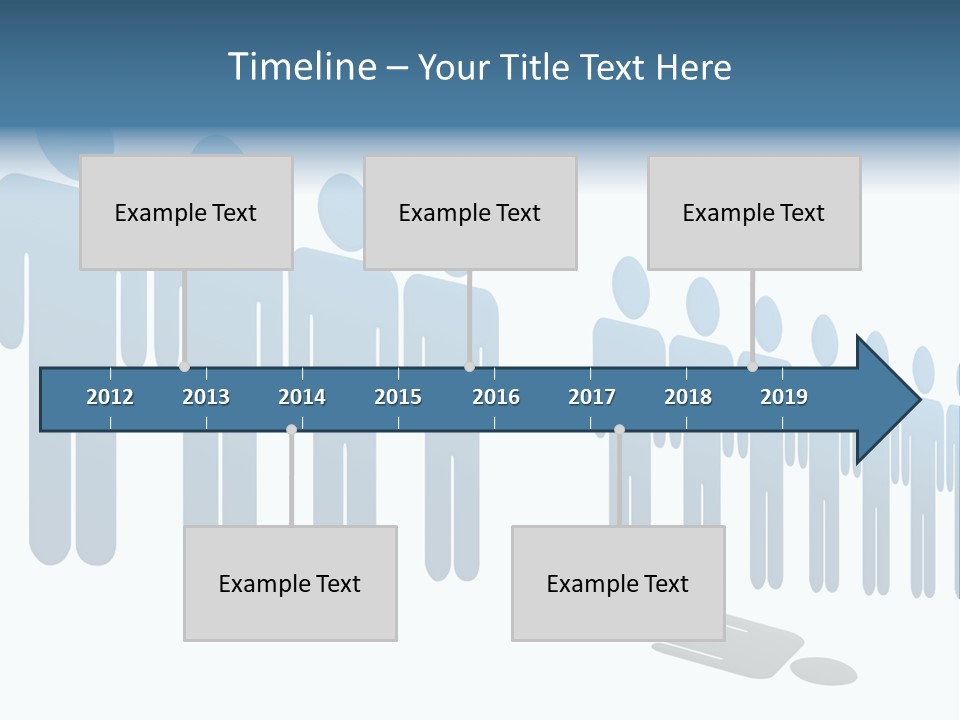 Timeline – Your Title Text Here

Example Text

Example Text

Example Text

2012 2013 2014 2015 2016 2017 2018 2019

Example Text

Example Text